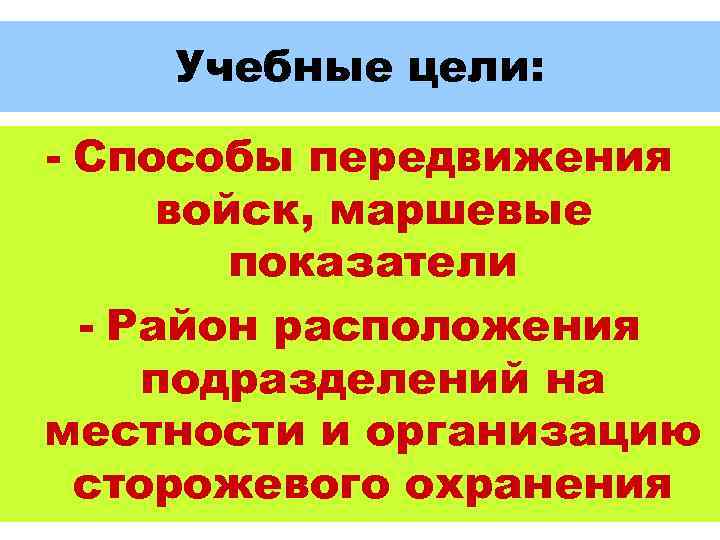 Учебные цели:

- Способы передвижения войск, маршевые показатели

- Район расположения подразделений на местности и организацию сторожевого охранения